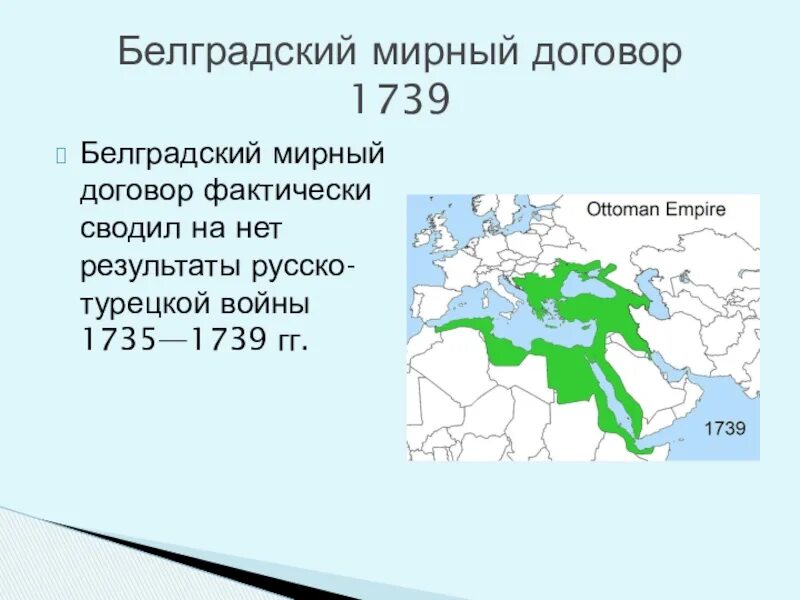 Белградский мирный договор 1739

Белградский мирный договор фактически сводил на нет результаты русско-турецкой войны 1735—1739 гг.

Ottoman Empire

1739